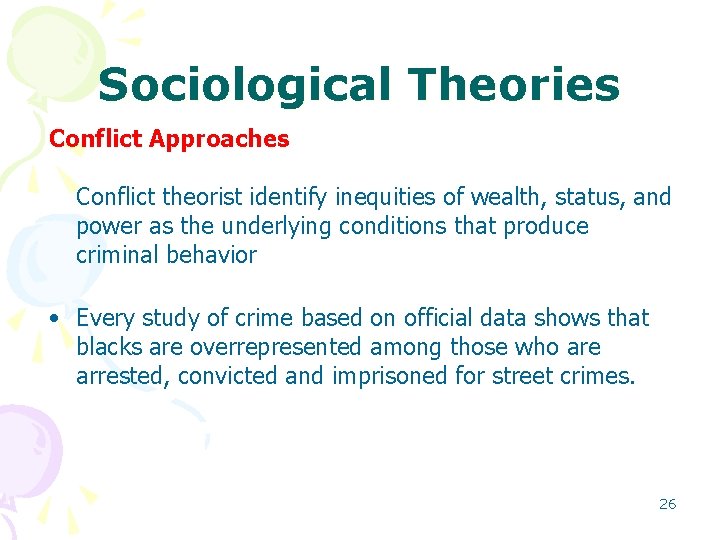 Sociological Theories

Conflict Approaches

Conflict theorist identify inequities of wealth, status, and power as the underlying conditions that produce criminal behavior

• Every study of crime based on official data shows that blacks are overrepresented among those who are arrested, convicted and imprisoned for street crimes.

26